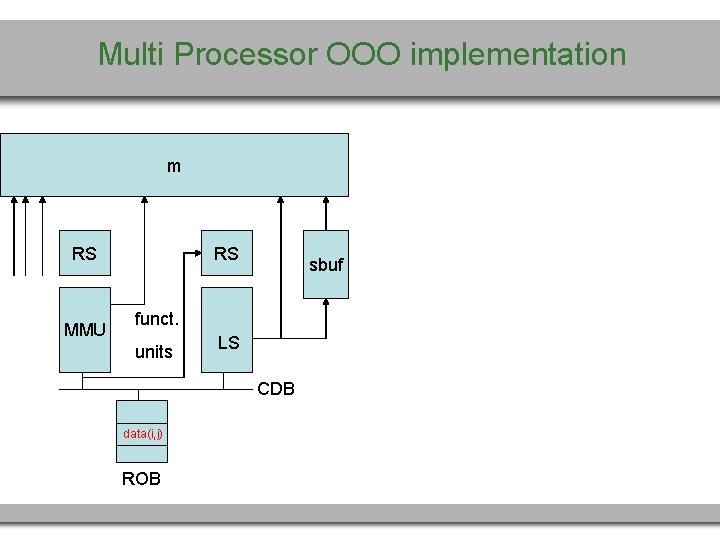 Multi Processor OOO implementation

m

RS

RS

sbuf

MMU

funct. units

LS

CDB

data(i,j)

ROB